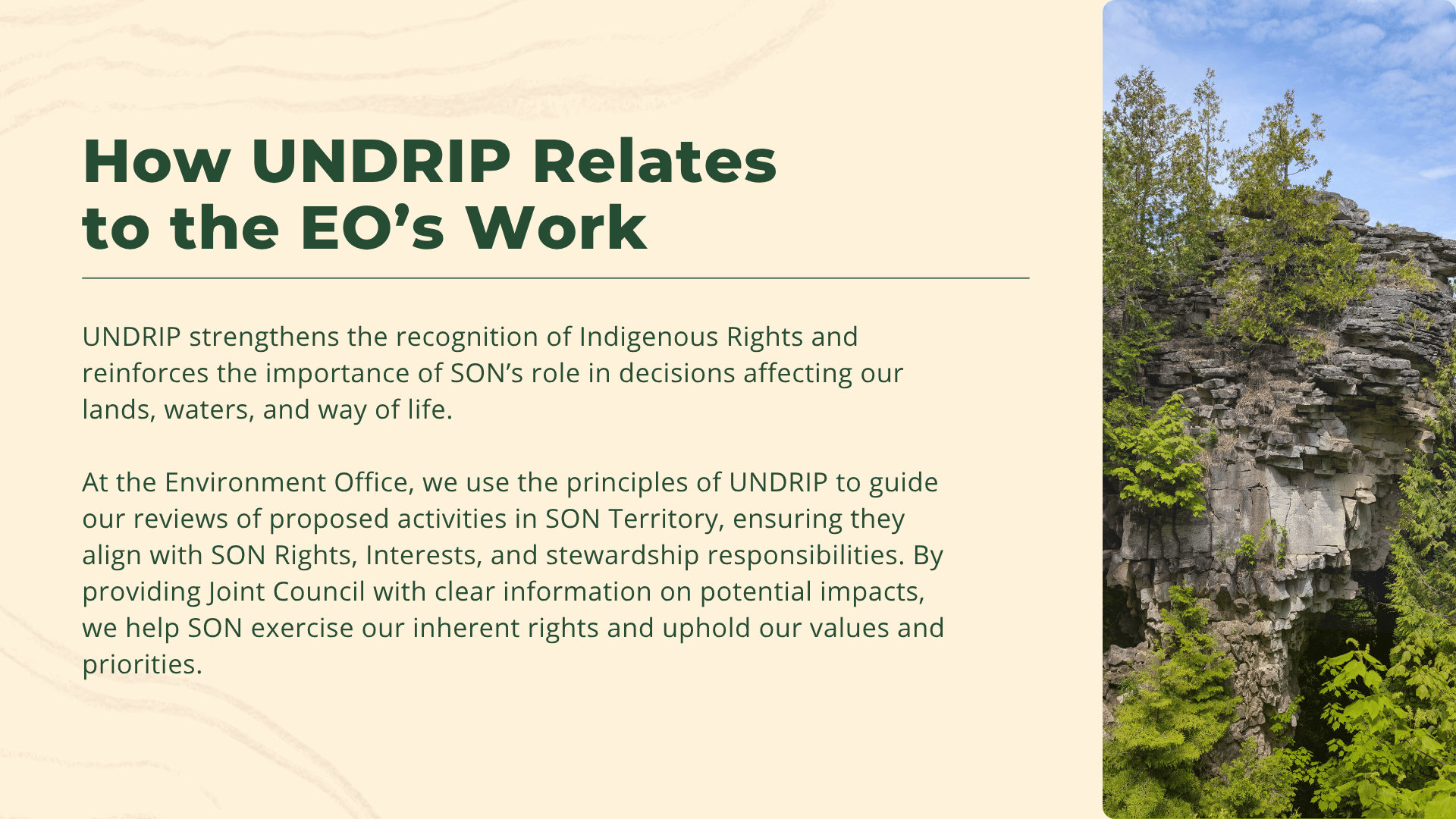 How UNDRIP Relates to the EO’s Work

UNDRIP strengthens the recognition of Indigenous Rights and reinforces the importance of SON’s role in decisions affecting our lands, waters, and way of life.

At the Environment Office, we use the principles of UNDRIP to guide our reviews of proposed activities in SON Territory, ensuring they align with SON Rights, Interests, and stewardship responsibilities. By providing Joint Council with clear information on potential impacts, we help SON exercise our inherent rights and uphold our values and priorities.